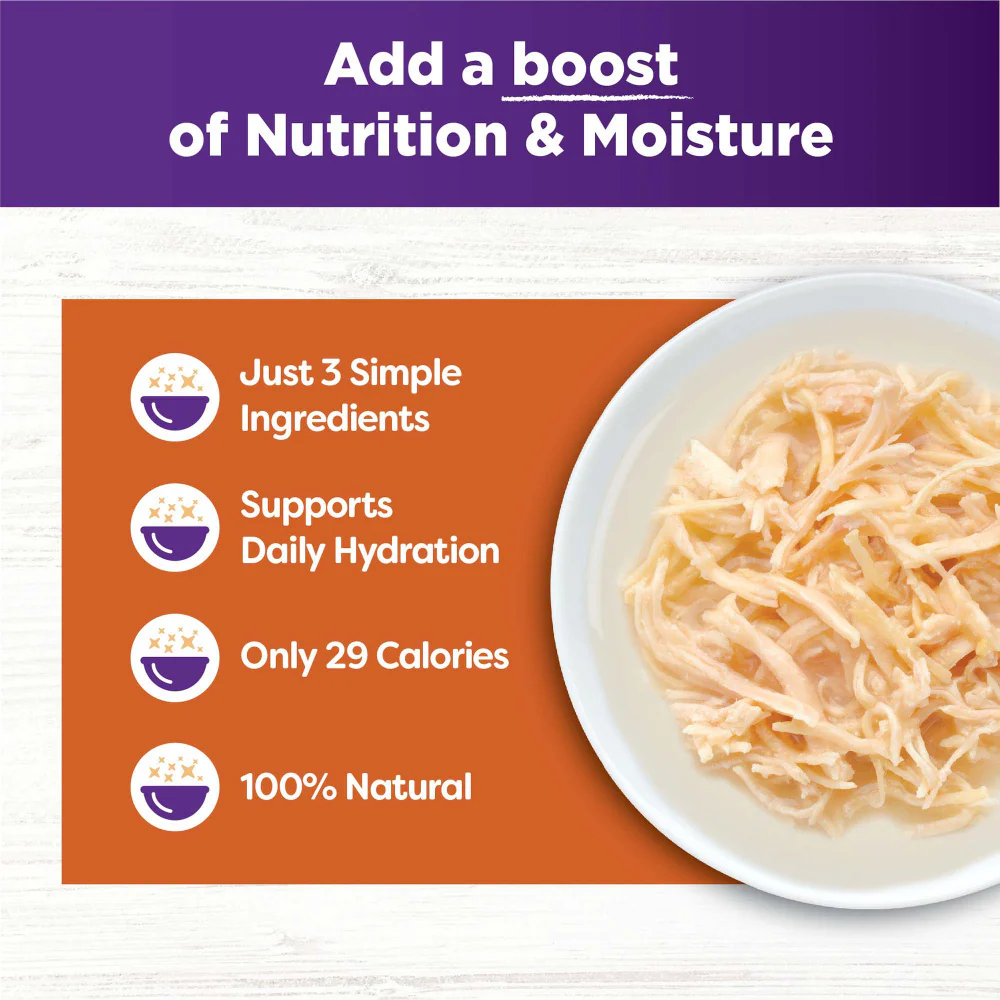 Add a boost of Nutrition & Moisture

Just 3 Simple Ingredients

Supports Daily Hydration

Only 29 Calories

100% Natural